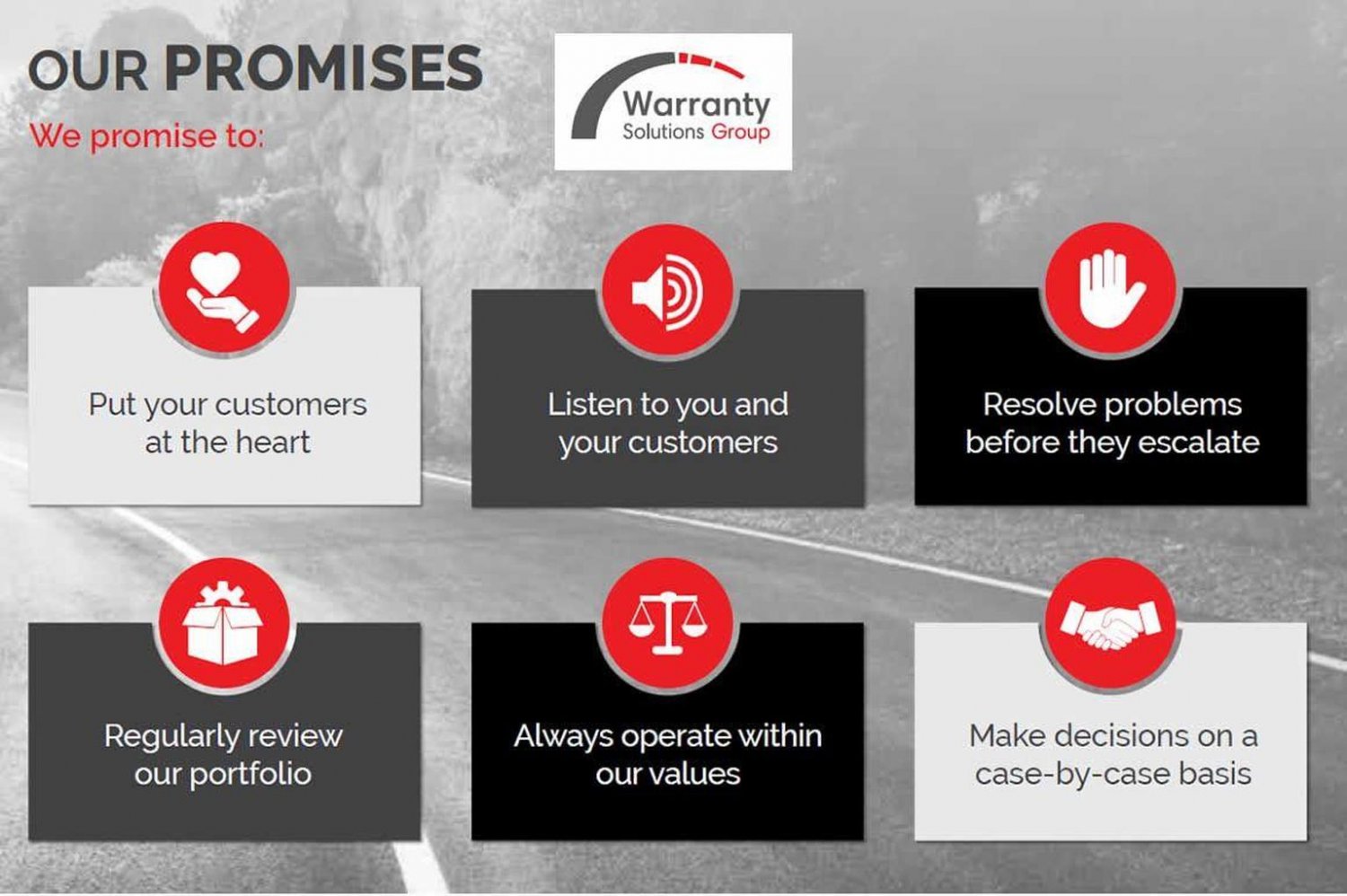 OUR PROMISES

We promise to:

Warranty Solutions Group

Put your customers at the heart

Listen to you and your customers

Resolve problems before they escalate

Regularly review our portfolio

Always operate within our values

Make decisions on a case-by-case basis